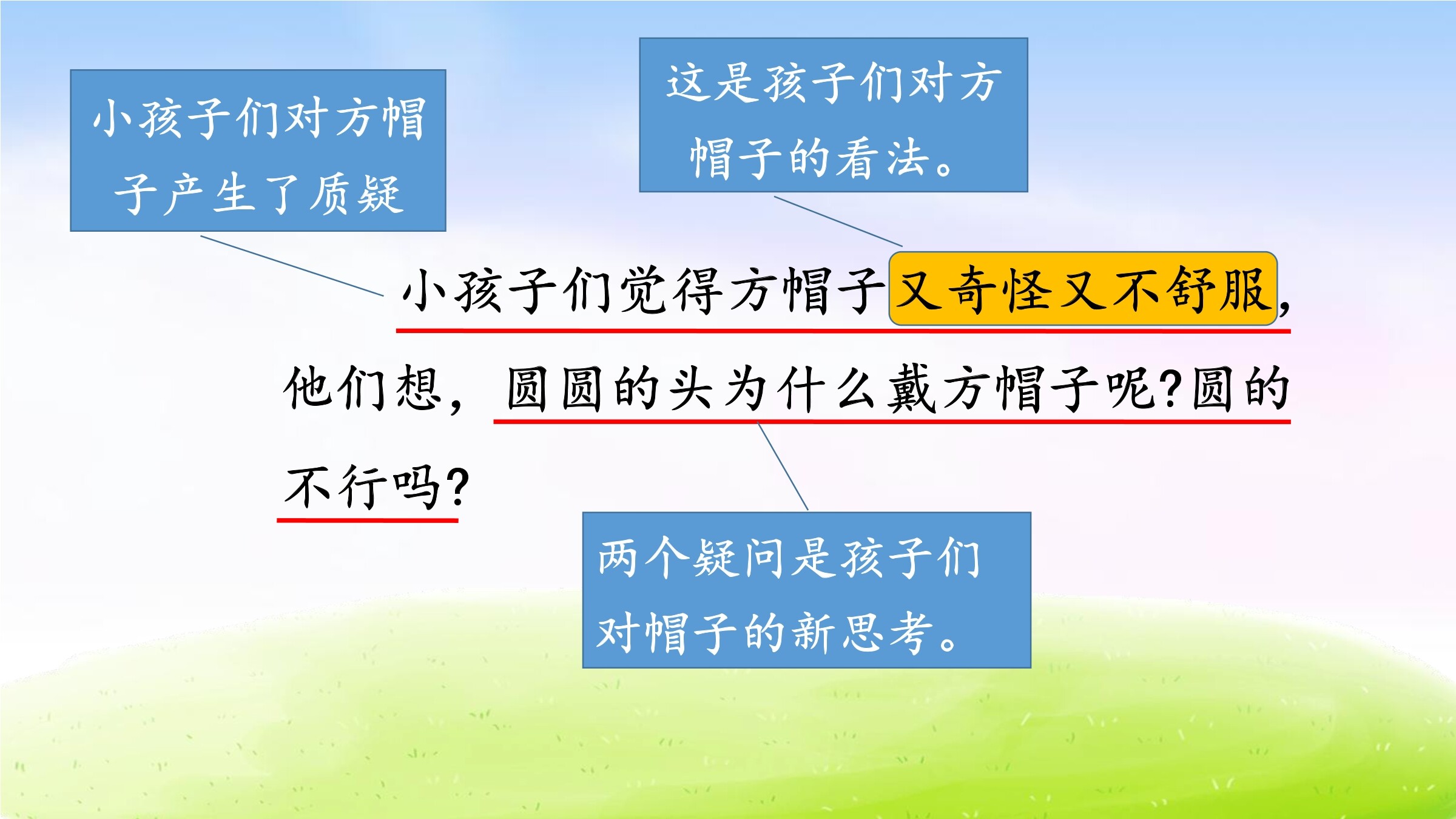 小孩子们对方帽子产生了质疑

这是孩子们对方帽子的看法。

小孩子们觉得方帽子又奇怪又不舒服，他们想，圆圆的头为什么戴方帽子呢？圆的不行吗？

两个疑问是孩子们对帽子的新思考。